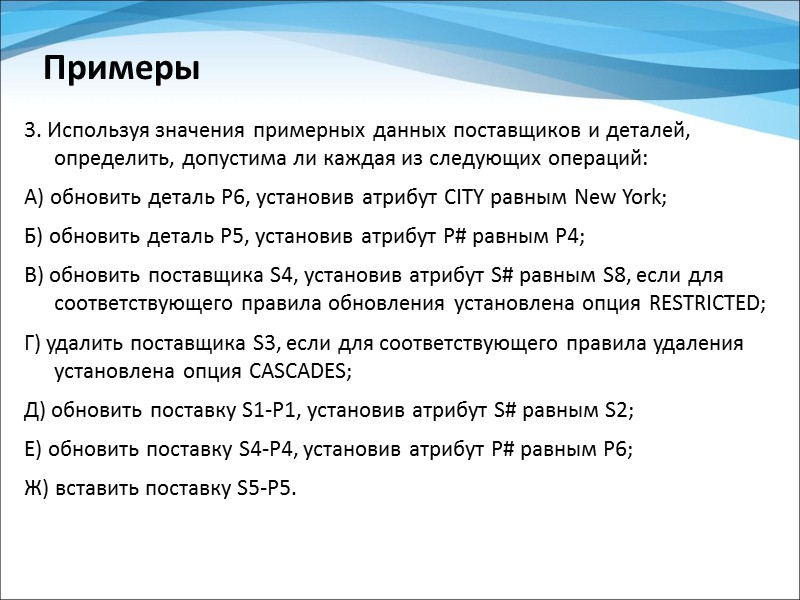 Примеры

3. Используя значения примерных данных поставщиков и деталей, определить, допустима ли каждая из следующих операций:

А) обновить деталь P6, установив атрибут CITY равным New York;

Б) обновить деталь P5, установив атрибут P# равным P4;

В) обновить поставщика S4, установив атрибут S# равным S8, если для соответствующего правила обновления установлена опция RESTRICTED;

Г) удалить поставщика S3, если для соответствующего правила удаления установлена опция CASCADES;

Д) обновить поставку S1-P1, установив атрибут S# равным S2;

Е) обновить поставку S4-P4, установив атрибут P# равным P6;

Ж) вставить поставку S5-P5.